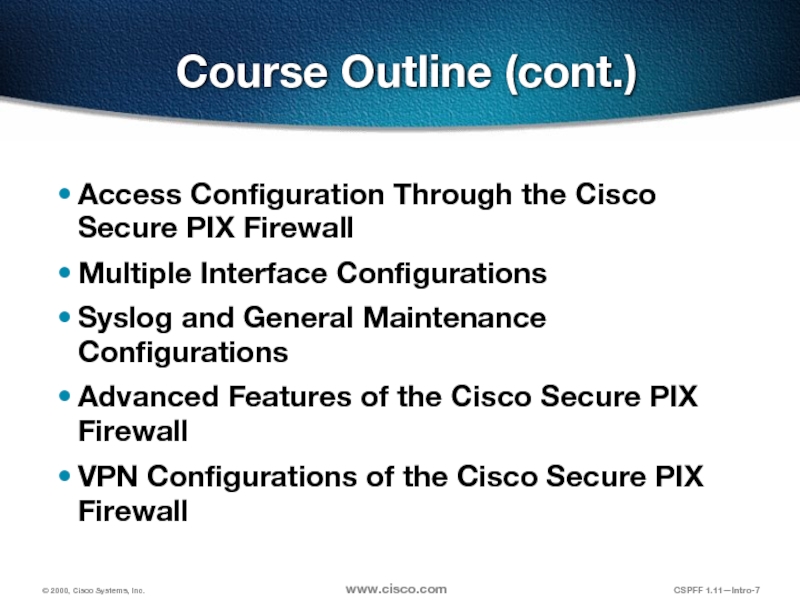 Course Outline (cont.)

• Access Configuration Through the Cisco Secure PIX Firewall

• Multiple Interface Configurations

• Syslog and General Maintenance Configurations

• Advanced Features of the Cisco Secure PIX Firewall

• VPN Configurations of the Cisco Secure PIX Firewall

© 2000, Cisco Systems, Inc.

www.cisco.com

CSPFF 1.11—Intro-7